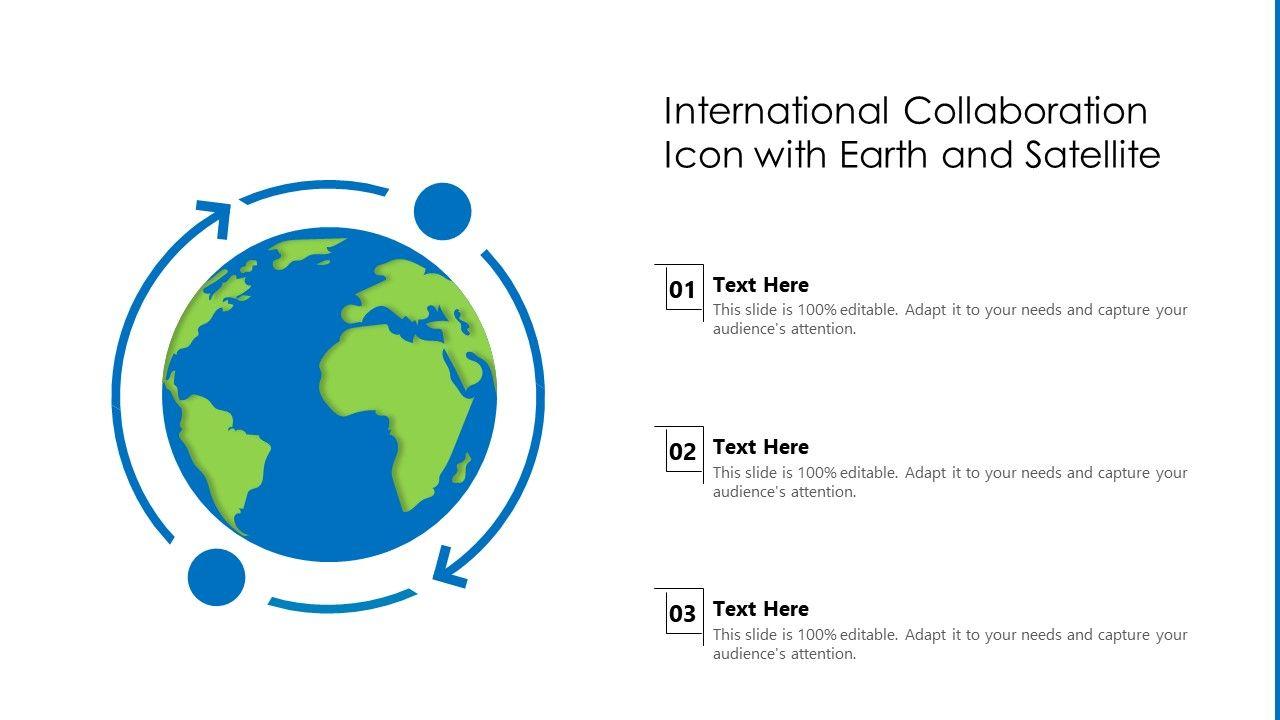 International Collaboration Icon with Earth and Satellite

01

Text Here

This slide is 100% editable. Adapt it to your needs and capture your audience's attention.

02

Text Here

This slide is 100% editable. Adapt it to your needs and capture your audience's attention.

03

Text Here

This slide is 100% editable. Adapt it to your needs and capture your audience's attention.